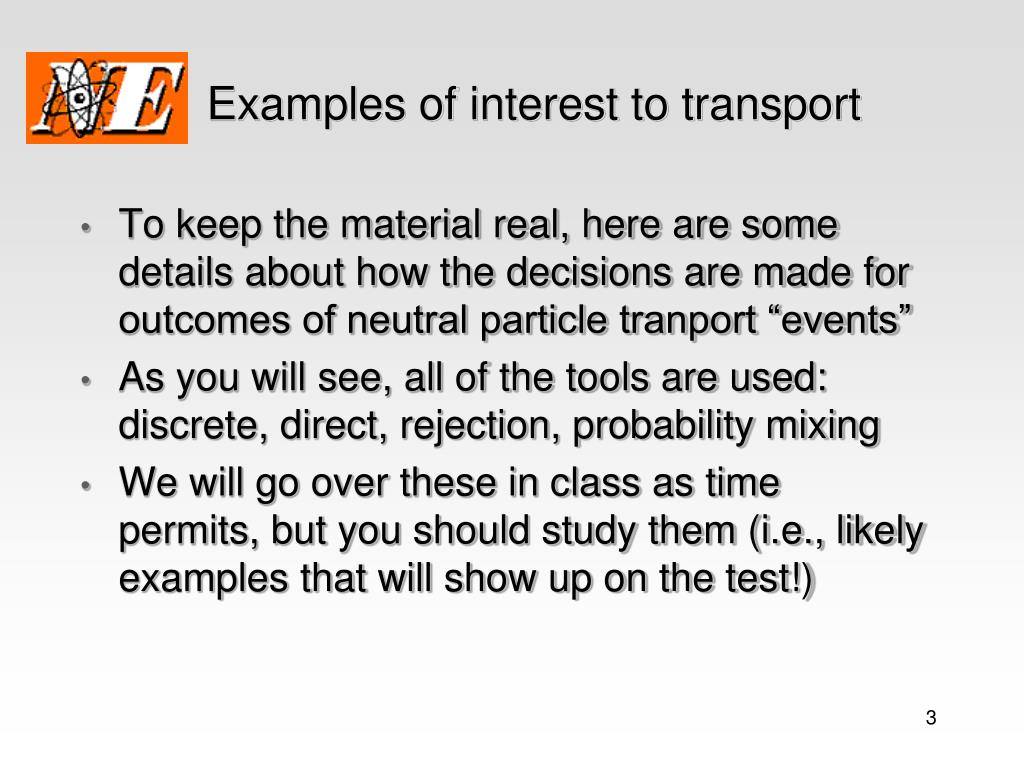 NE

Examples of interest to transport

• To keep the material real, here are some details about how the decisions are made for outcomes of neutral particle tranport “events”
• As you will see, all of the tools are used: discrete, direct, rejection, probability mixing
• We will go over these in class as time permits, but you should study them (i.e., likely examples that will show up on the test!)

3